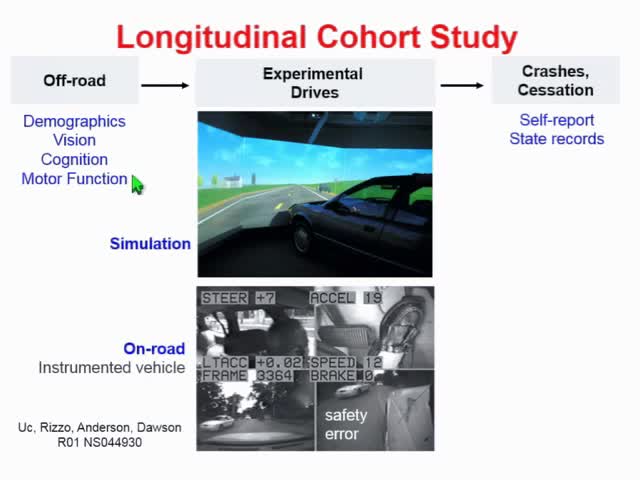 Longitudinal Cohort Study

Off-road

Experimental Drives

Crashes, Cessation

Demographics
Vision
Cognition
Motor Function

Self-report
State records

Simulation

On-road
Instrumented vehicle

STEER +7 ACCEL 19
LTACC +0.02 SPEED 12
FRAME 3364 BRAKE 0

safety error

Uc, Rizzo, Anderson, Dawson
R01 NS044930